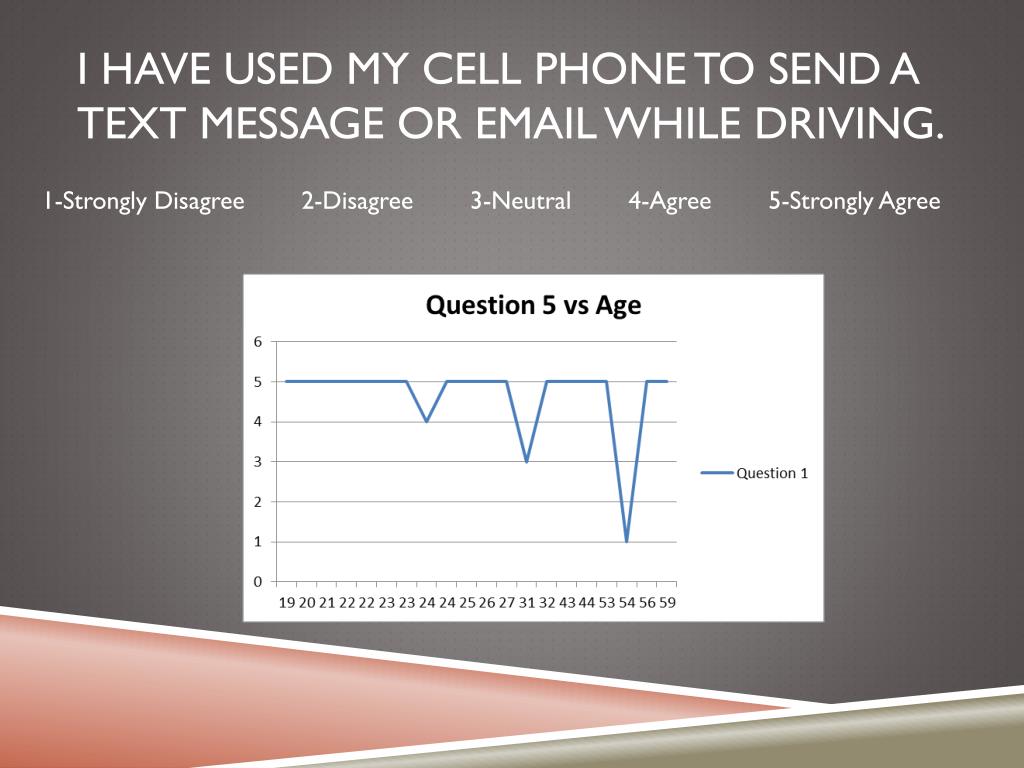 I HAVE USED MY CELL PHONE TO SEND A TEXT MESSAGE OR EMAIL WHILE DRIVING.

1-Strongly Disagree 2-Disagree 3-Neutral 4-Agree 5-Strongly Agree

Question 5 vs Age

6
5
4
3
2
1
0

19 20 21 22 22 23 23 24 24 25 26 27 31 32 43 44 53 54 56 59

Question 1